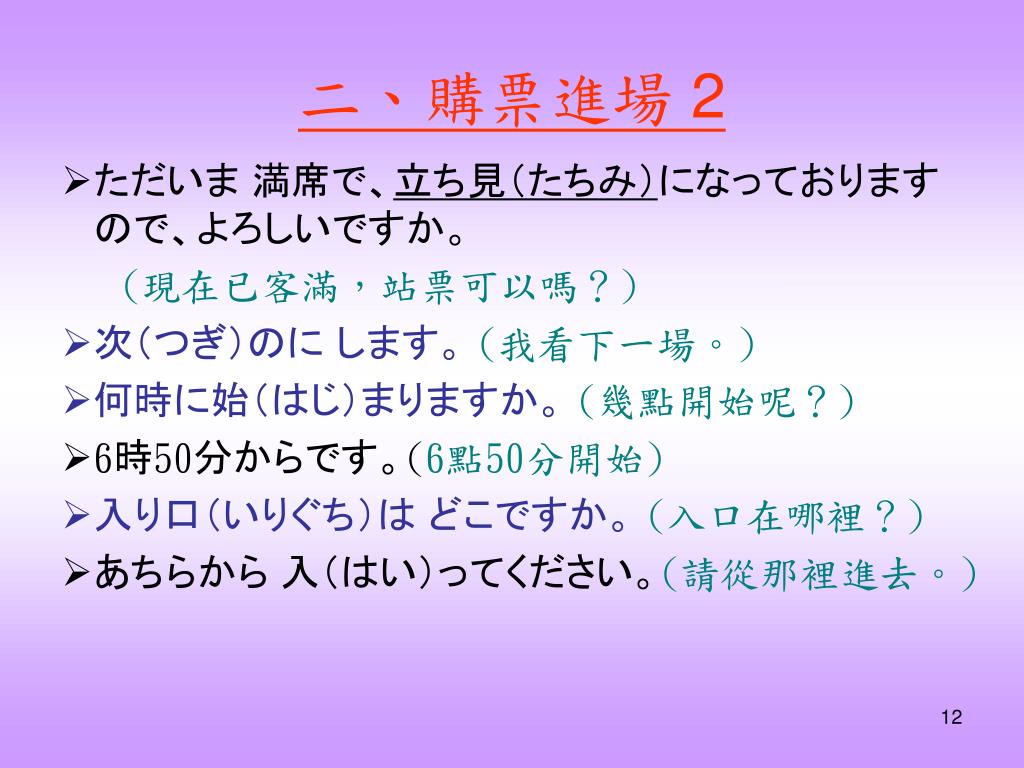 二、購票進場 2

➢ただいま 満席で、立ち見(たちみ)になっておりますので、よろしいですか。

（現在已客滿，站票可以嗎？）

➢次(つぎ)のに します。（我看下一場。）

➢何時に始(はじ)まりますか。（幾點開始呢？）

➢6時50分からです。(6點50分開始)

➢入り口(いりぐち)は どこですか。（入口在哪裡？）

➢あちらから 入(はい)ってください。（請從那裡進去。）

12